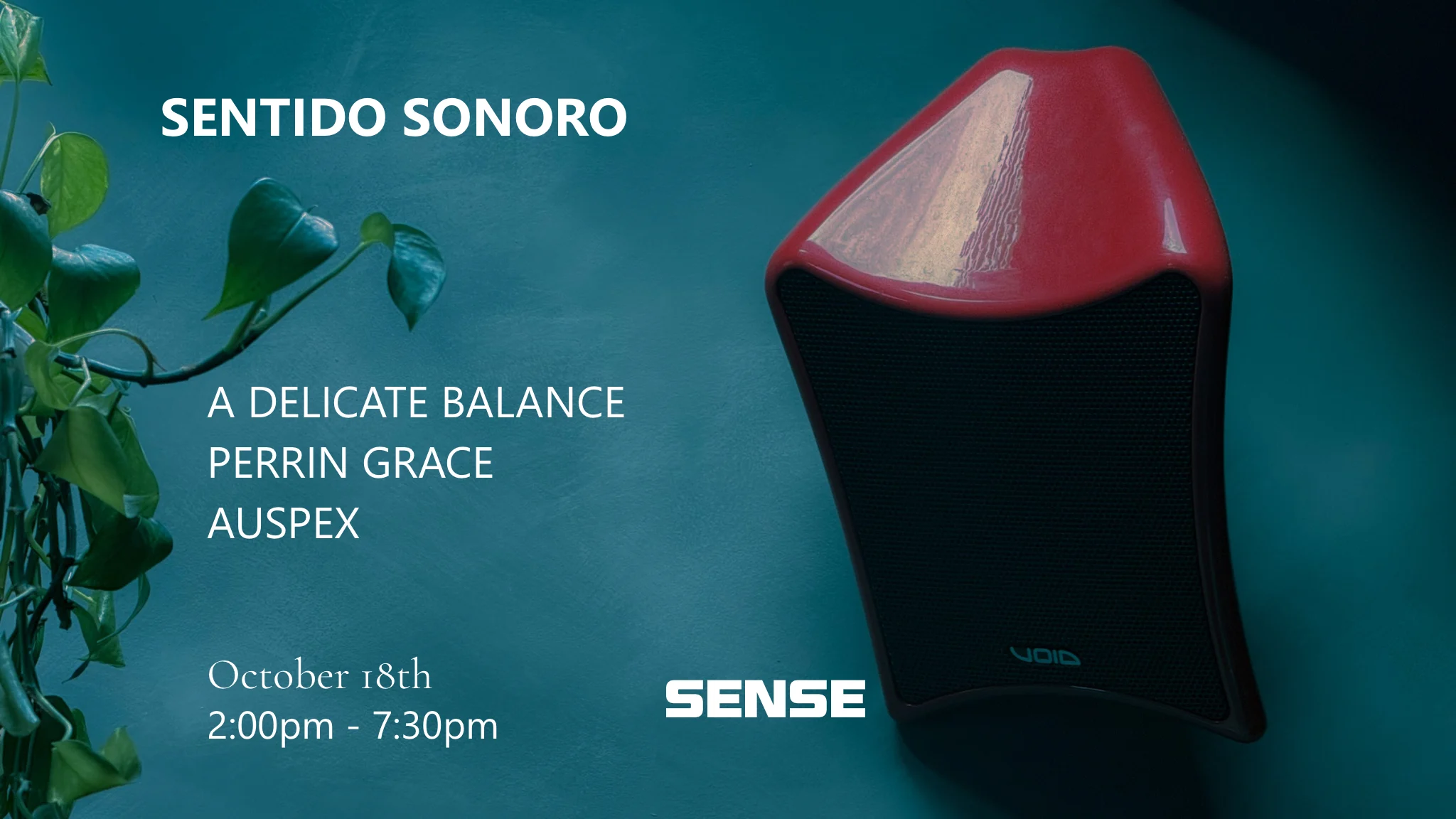 SENTIDO SONORO

A DELICATE BALANCE
PERRIN GRACE
AUSPEX

October 18th
2:00pm - 7:30pm

SENSE

VOID